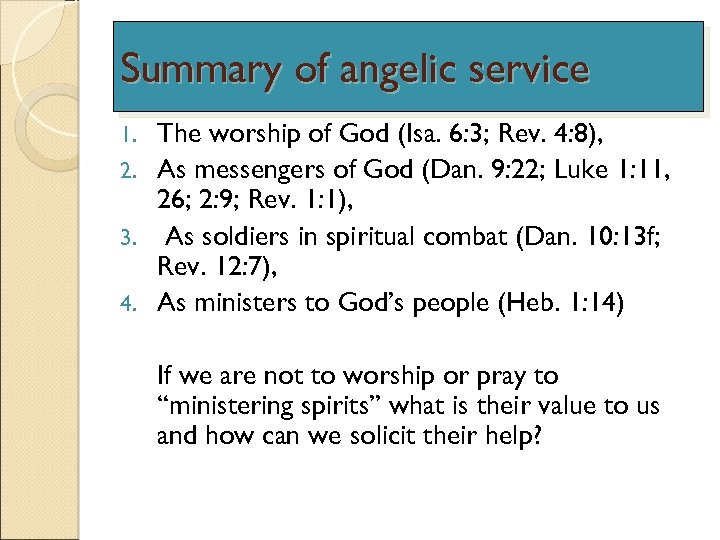 Summary of angelic service

1. The worship of God (Isa. 6:3; Rev. 4:8),
2. As messengers of God (Dan. 9:22; Luke 1:11, 26; 2:9; Rev. 1:1),
3. As soldiers in spiritual combat (Dan. 10:13f; Rev. 12:7),
4. As ministers to God's people (Heb. 1:14)

If we are not to worship or pray to "ministering spirits" what is their value to us and how can we solicit their help?